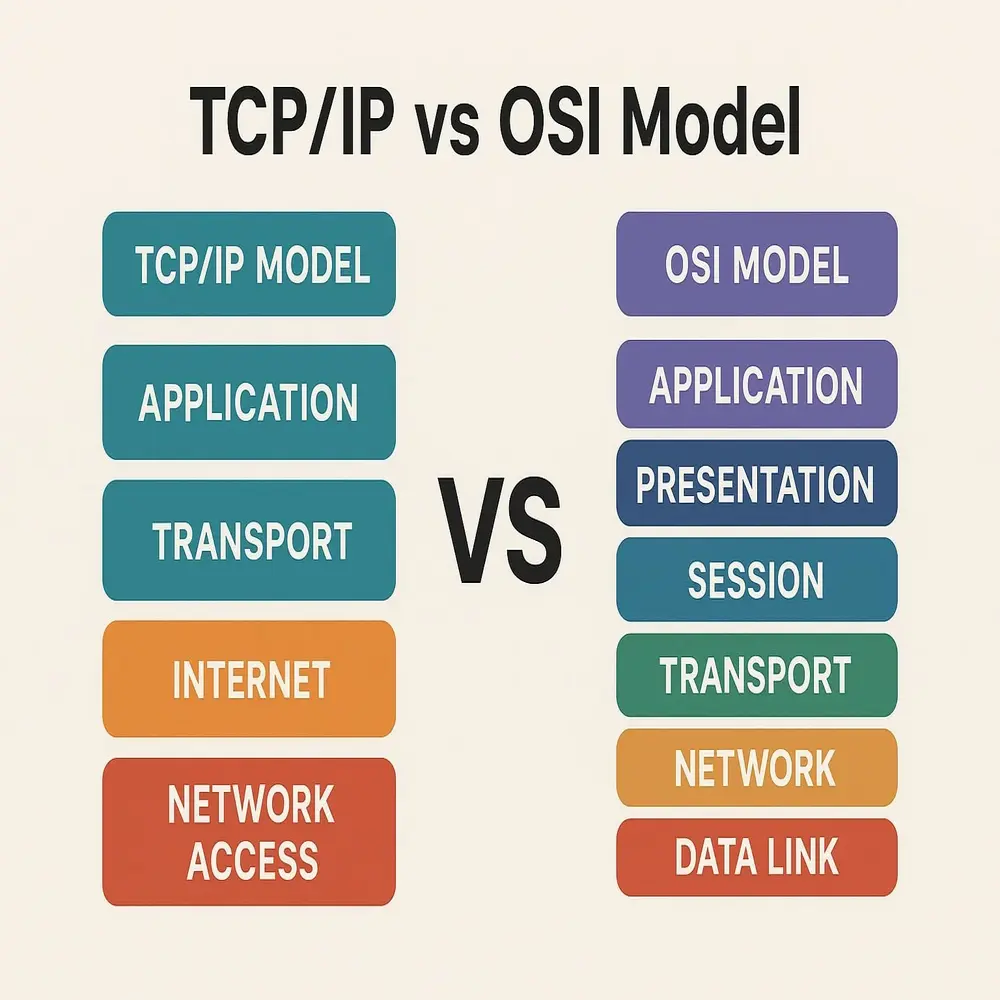 TCP/IP vs OSI Model

TCP/IP MODEL

APPLICATION

TRANSPORT

INTERNET

NETWORK ACCESS

VS

OSI MODEL

APPLICATION

PRESENTATION

SESSION

TRANSPORT

NETWORK

DATA LINK